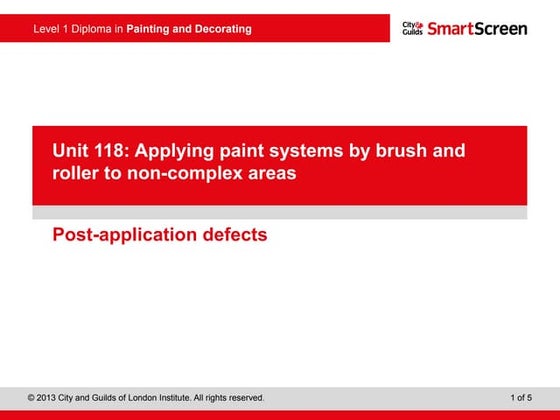 Level 1 Diploma in Painting and Decorating

City & Guilds SmartScreen

Unit 118: Applying paint systems by brush and roller to non-complex areas

Post-application defects

© 2013 City and Guilds of London Institute. All rights reserved.

1 of 5